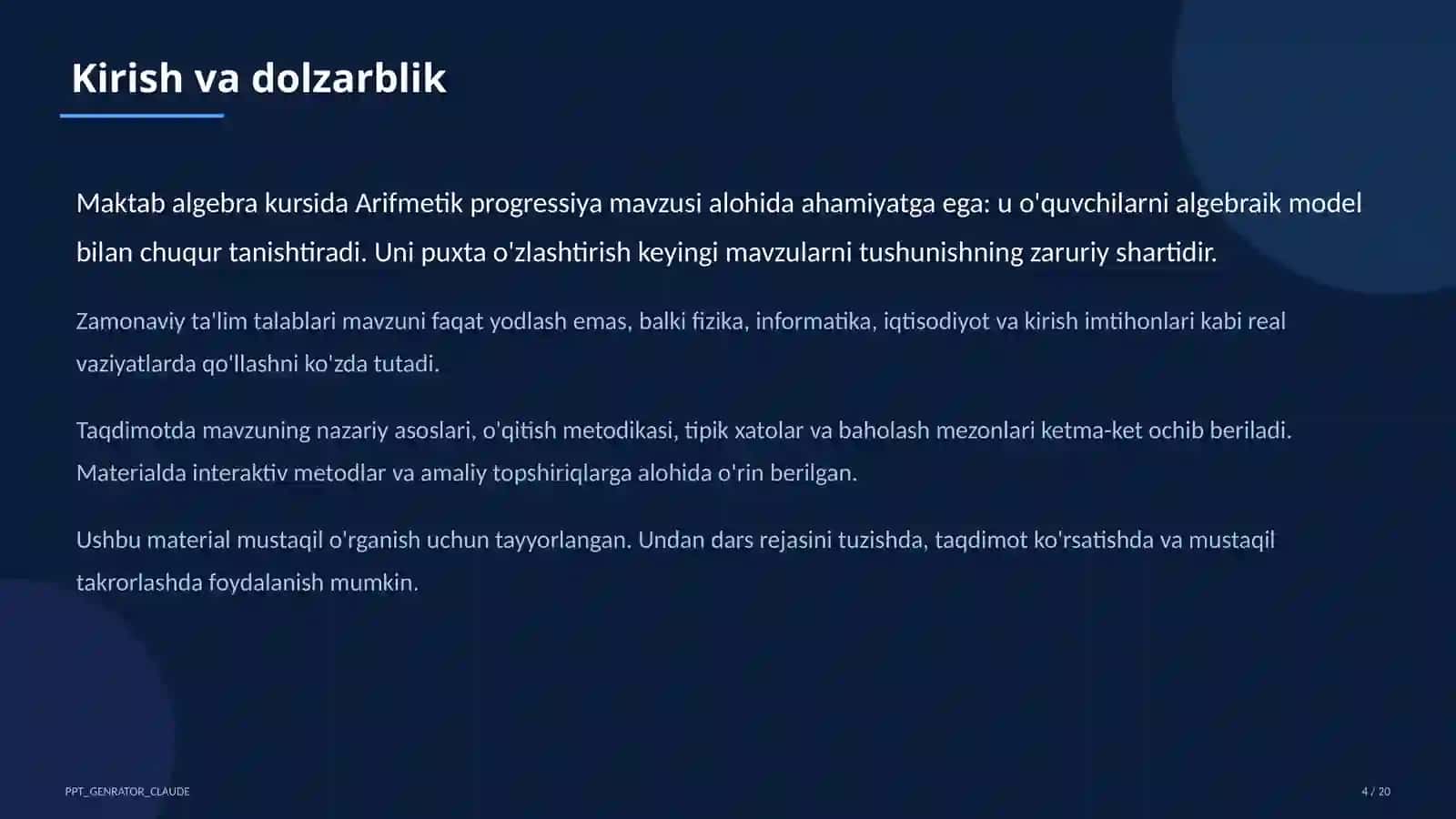 Kirish va dolzarblik

Maktab algebra kursida Arifmetik progressiya mavzusi alohida ahamiyatga ega: u o'quvchilarni algebraik model bilan chuqur tanishtiradi. Uni puxta o'zlashtirish keyingi mavzularni tushunishning zaruriy shartidir.

Zamonaviy ta'lim talablari mavzuni faqat yodlash emas, balki fizika, informatika, iqtisodiyot va kirish imtihonlari kabi real vaziyatlarda qo'llashni ko'zda tutadi.

Taqdimotda mavzuning nazariy asoslari, o'qitish metodikasi, tipik xatolar va baholash mezonlari ketma-ket ochib beriladi. Materialda interaktiv metodlar va amaliy topshiriqlarga alohida o'rin berilgan.

Ushbu material mustaqil o'rganish uchun tayyorlangan. Undan dars rejasini tuzishda, taqdimot ko'rsatishda va mustaqil takrorlashda foydalanish mumkin.

PPT_GENRATOR_CLAUDE

4 / 20